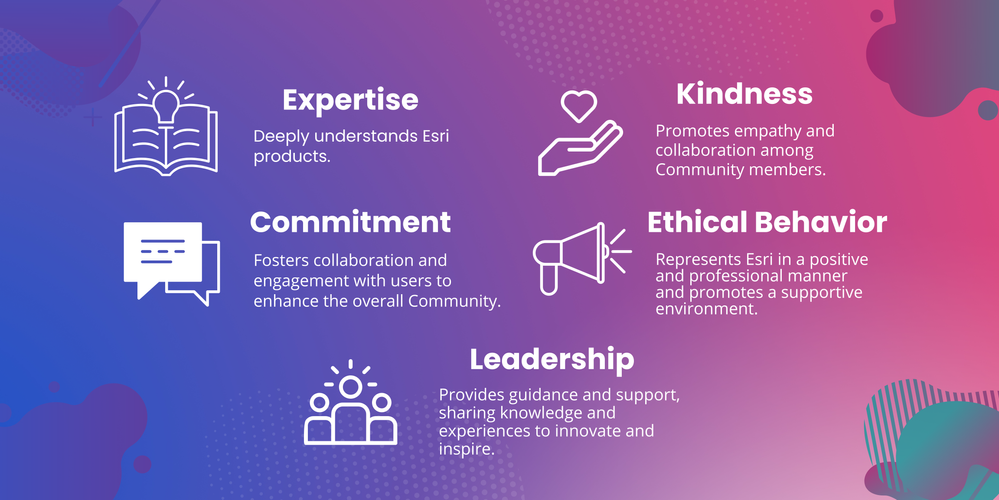 Expertise
Deeply understands Esri products.

Kindness
Promotes empathy and collaboration among Community members.

Commitment
Fosters collaboration and engagement with users to enhance the overall Community.

Ethical Behavior
Represents Esri in a positive and professional manner and promotes a supportive environment.

Leadership
Provides guidance and support, sharing knowledge and experiences to innovate and inspire.